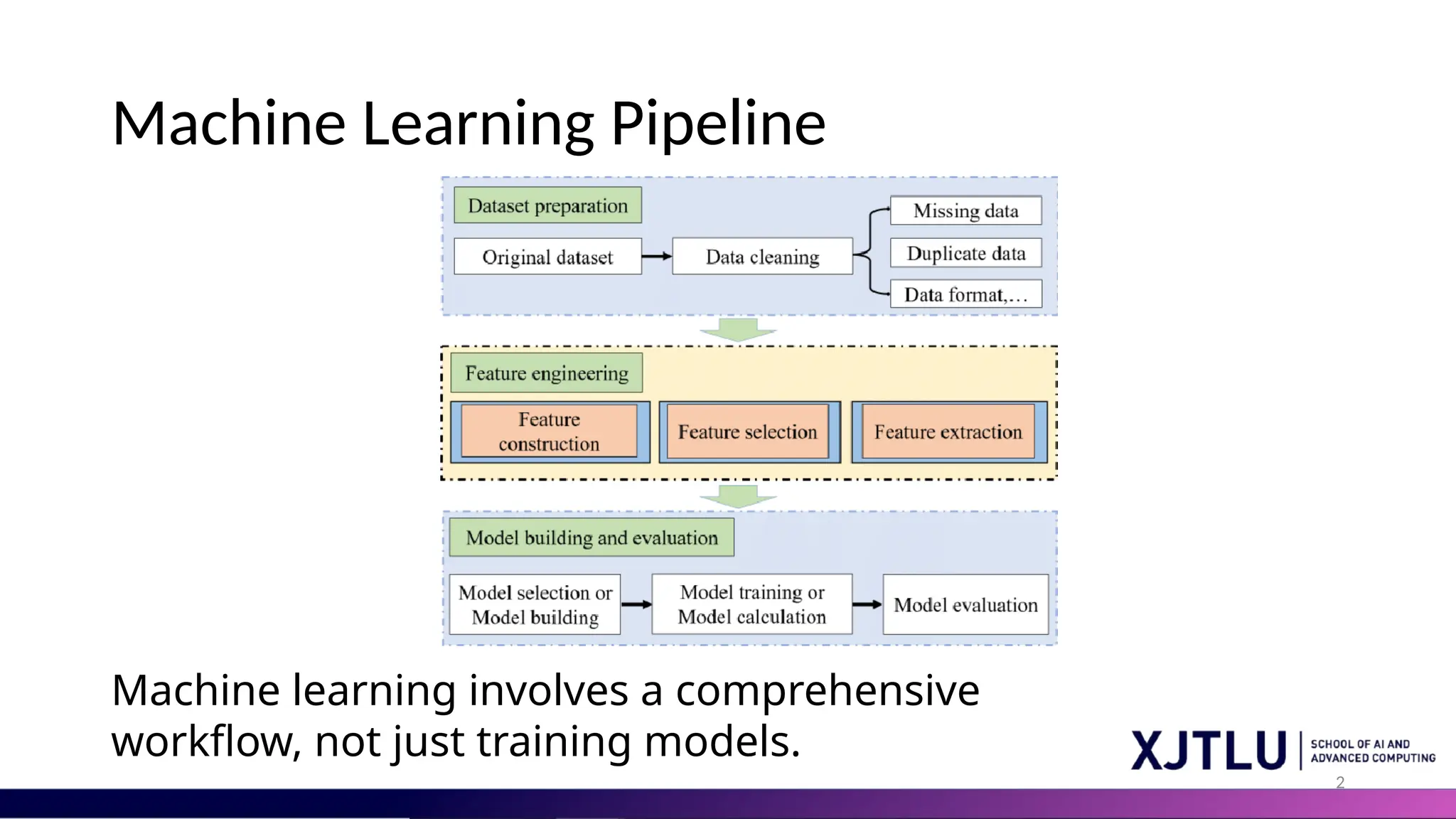 Machine Learning Pipeline

Dataset preparation

Original dataset

Data cleaning

Missing data

Duplicate data

Data format,...

Feature engineering

Feature construction

Feature selection

Feature extraction

Model building and evaluation

Model selection or Model building

Model training or Model calculation

Model evaluation

Machine learning involves a comprehensive workflow, not just training models.

XJTLU | SCHOOL OF AI AND ADVANCED COMPUTING

2